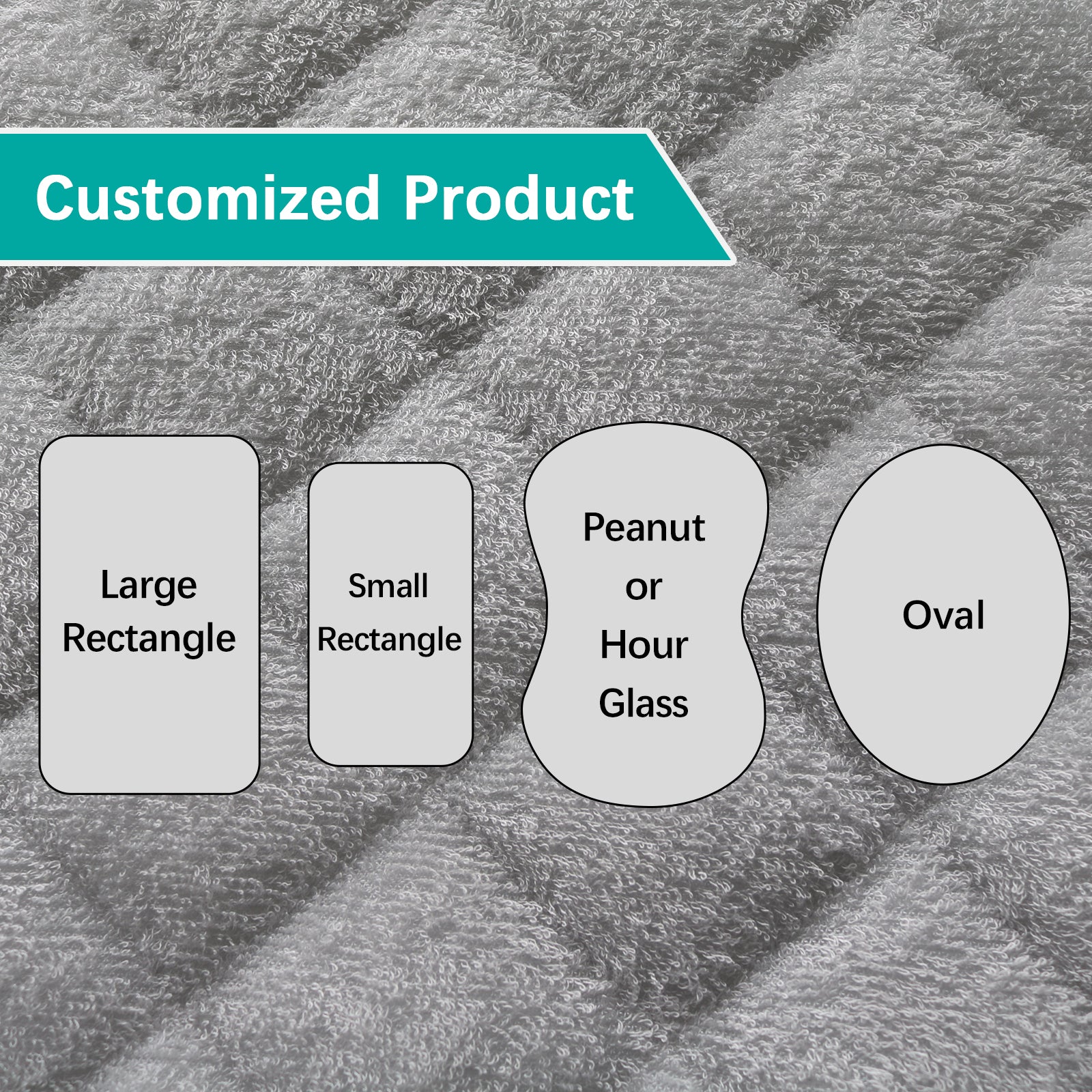 Customized Product

Large Rectangle

Small Rectangle

Peanut or Hour Glass

Oval